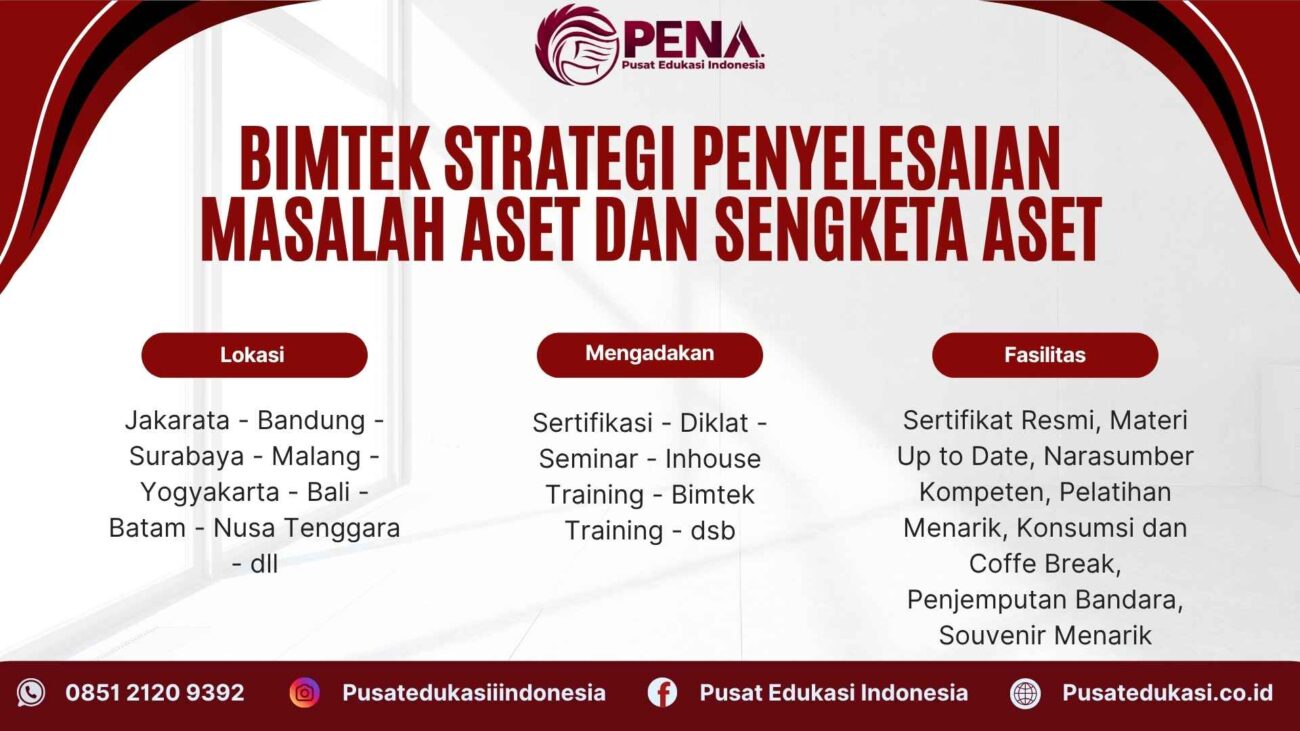 PENA.
Pusat Edukasi Indonesia

BIMTEK STRATEGI PENYELESAIAN MASALAH ASET DAN SENGKETA ASET

Lokasi

Jakarata - Bandung - Surabaya - Malang - Yogyakarta - Bali - Batam - Nusa Tenggara - dll

Mengadakan

Sertifikasi - Diklat - Seminar - Inhouse Training - Bimtek Training - dsb

Fasilitas

Sertifikat Resmi, Materi Up to Date, Narasumber Kompeten, Pelatihan Menarik, Konsumsi dan Coffe Break, Penjemputan Bandara, Souvenir Menarik

0851 2120 9392 Pusatedukasiiindonesia Pusat Edukasi Indonesia Pusatedukasi.co.id